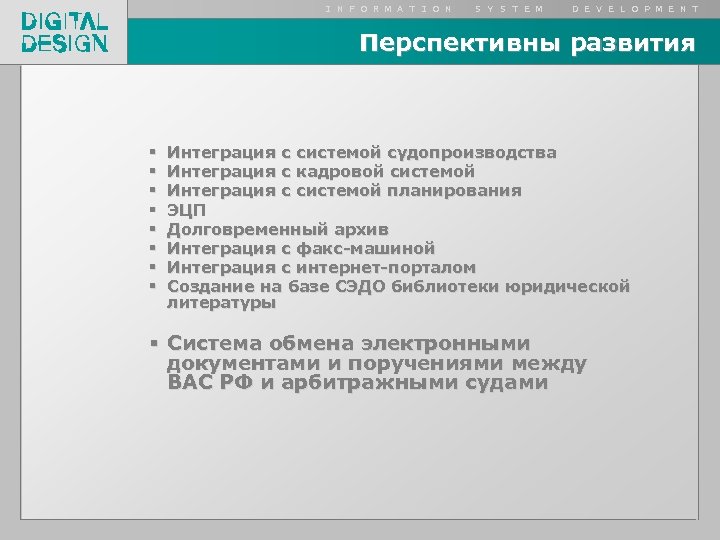 DIGITAL DESIGN

INFORMATION SYSTEM DEVELOPMENT

Перспективны развития

▪ Интеграция с системой судопроизводства
▪ Интеграция с кадровой системой
▪ Интеграция с системой планирования
▪ ЭЦП
▪ Долговременный архив
▪ Интеграция с факс-машиной
▪ Интеграция с интернет-порталом
▪ Создание на базе СЭДО библиотеки юридической литературы

▪ Система обмена электронными документами и поручениями между ВАС РФ и арбитражными судами